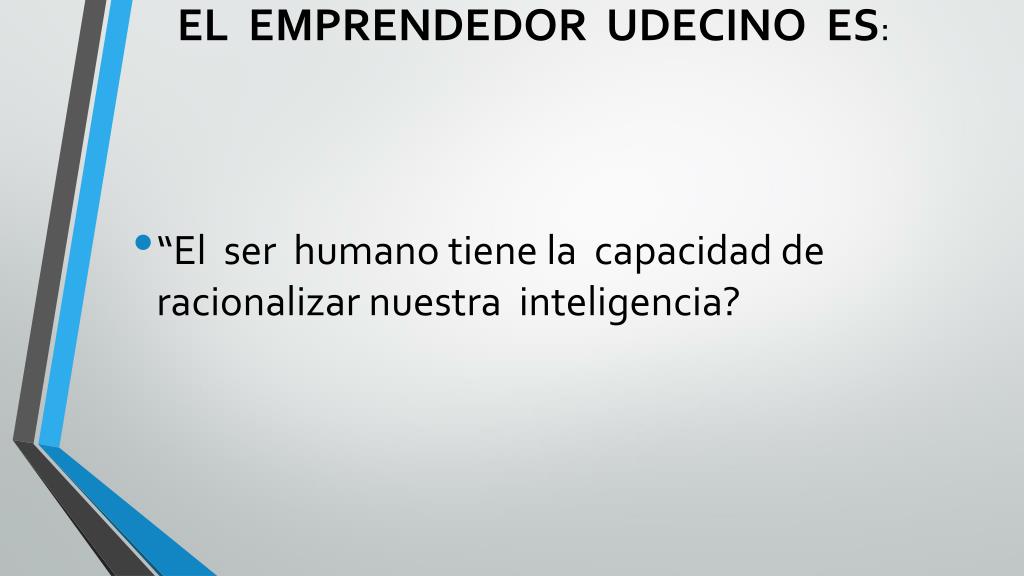 EL EMPRENDEDOR UDECINO ES:

• “El ser humano tiene la capacidad de racionalizar nuestra inteligencia?